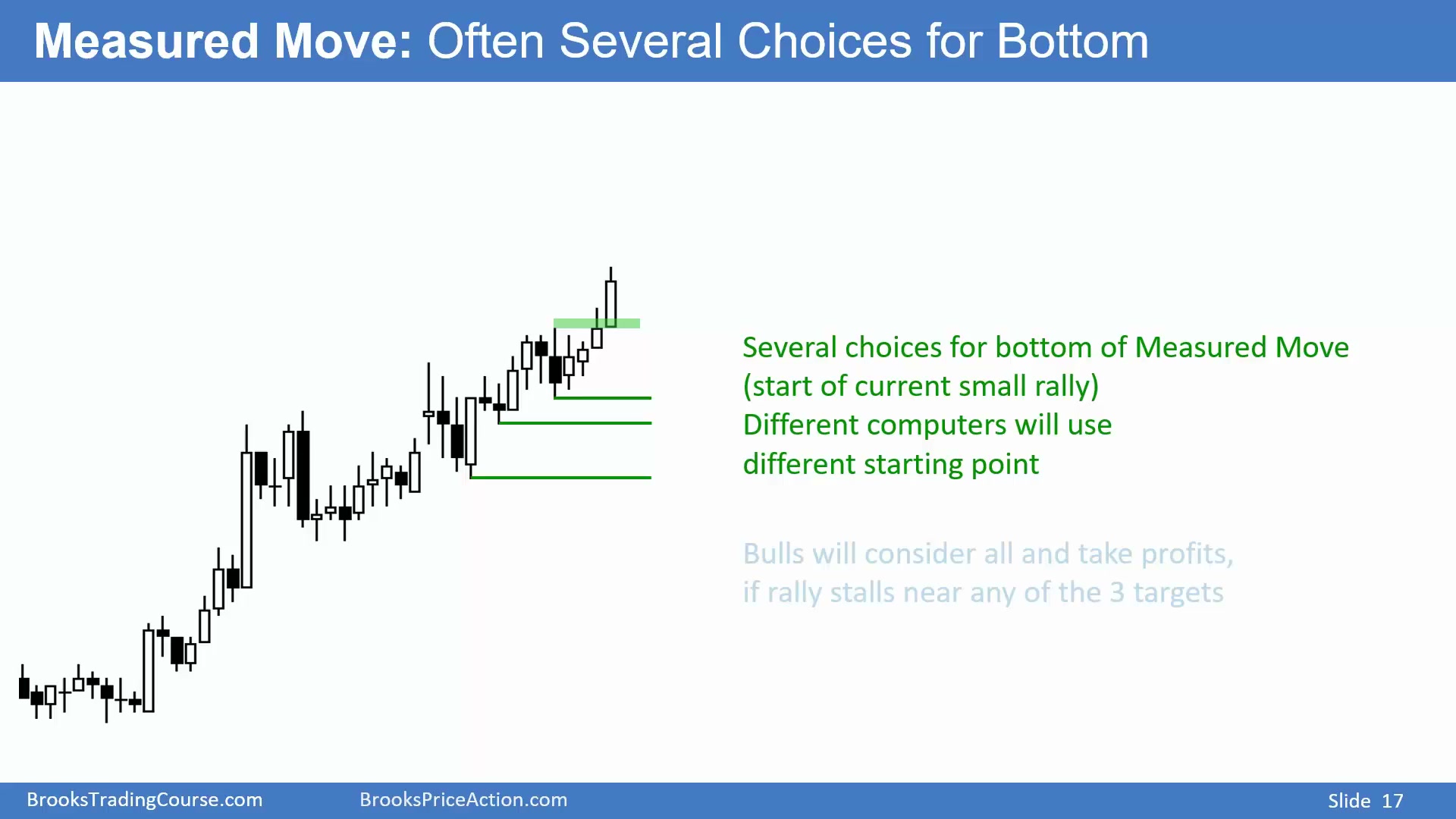 Measured Move: Often Several Choices for Bottom

Several choices for bottom of Measured Move
(start of current small rally)
Different computers will use
different starting point

Bulls will consider all and take profits,
if rally stalls near any of the 3 targets

BrooksTradingCourse.com BrooksPriceAction.com Slide 17